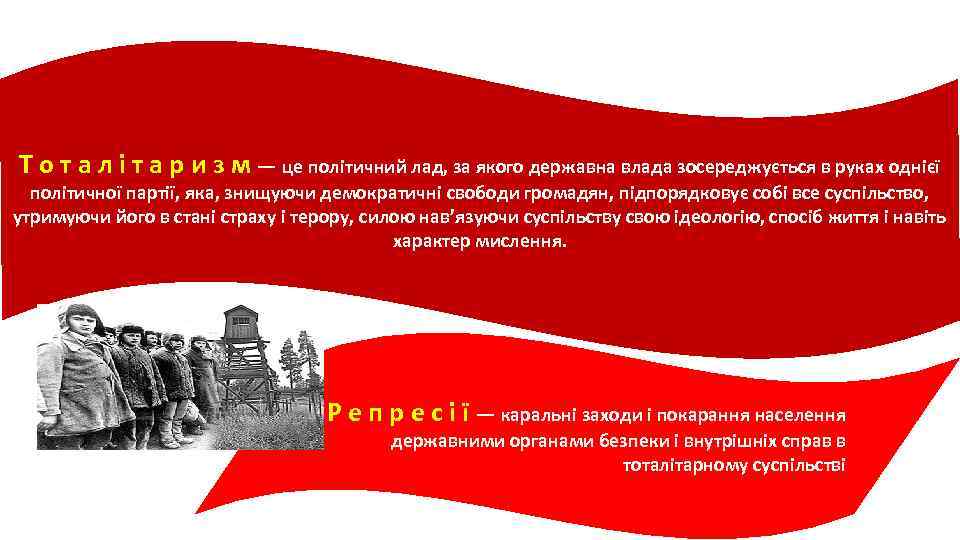 Тоталітаризм — це політичний лад, за якого державна влада зосереджується в руках однієї політичної партії, яка, знищуючи демократичні свободи громадян, підпорядковує собі все суспільство, утримуючи його в стані страху і терору, силою нав'язуючи суспільству свою ідеологію, спосіб життя і навіть характер мислення.

Репресії — каральні заходи і покарання населення державними органами безпеки і внутрішніх справ в тоталітарному суспільстві